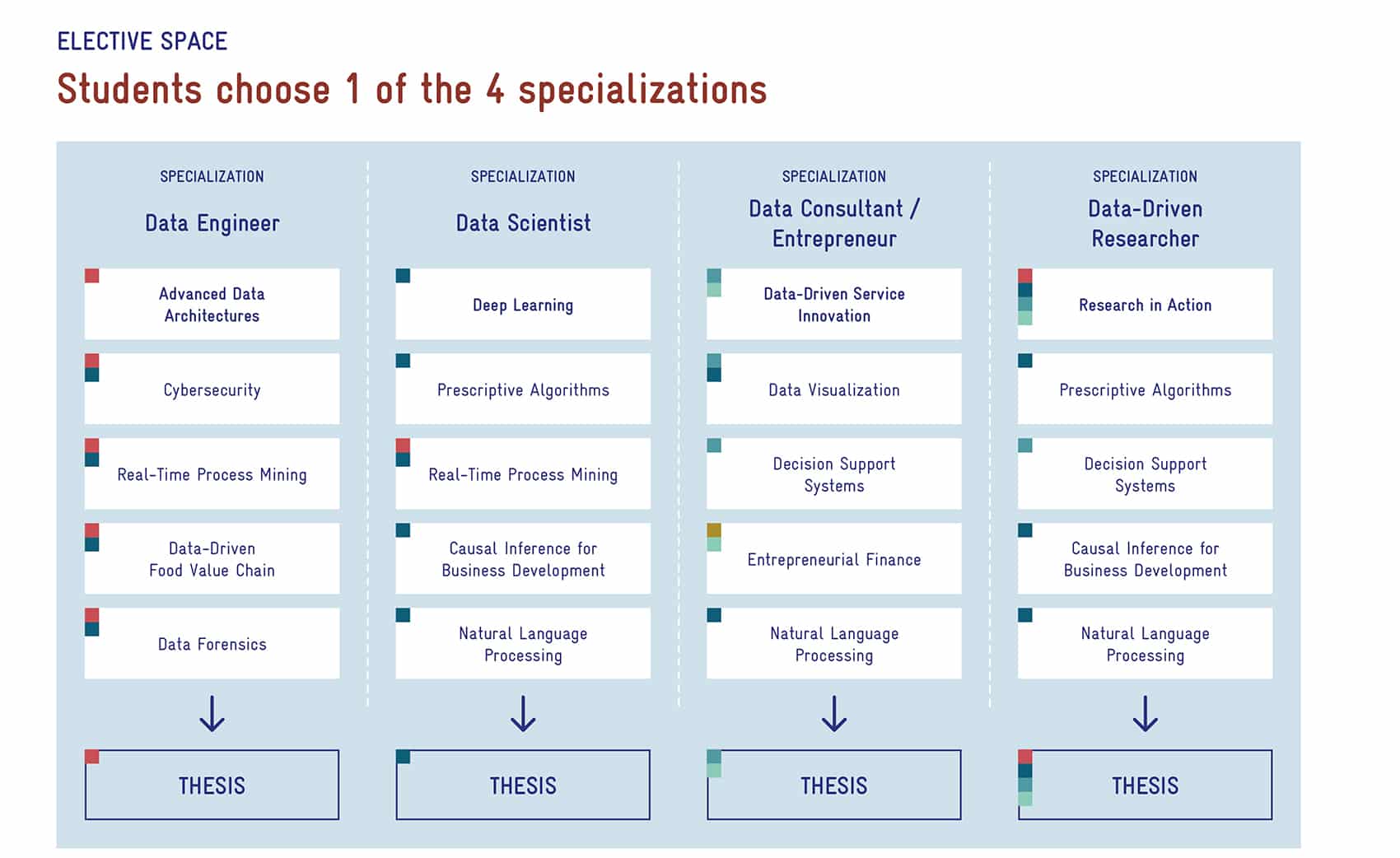 ELECTIVE SPACE

Students choose 1 of the 4 specializations

SPECIALIZATION

Data Engineer

Advanced Data Architectures

Cybersecurity

Real-Time Process Mining

Data-Driven Food Value Chain

Data Forensics

THESIS

SPECIALIZATION

Data Scientist

Deep Learning

Prescriptive Algorithms

Real-Time Process Mining

Causal Inference for Business Development

Natural Language Processing

THESIS

SPECIALIZATION

Data Consultant / Entrepreneur

Data-Driven Service Innovation

Data Visualization

Decision Support Systems

Entrepreneurial Finance

Natural Language Processing

THESIS

SPECIALIZATION

Data-Driven Researcher

Research in Action

Prescriptive Algorithms

Decision Support Systems

Causal Inference for Business Development

Natural Language Processing

THESIS